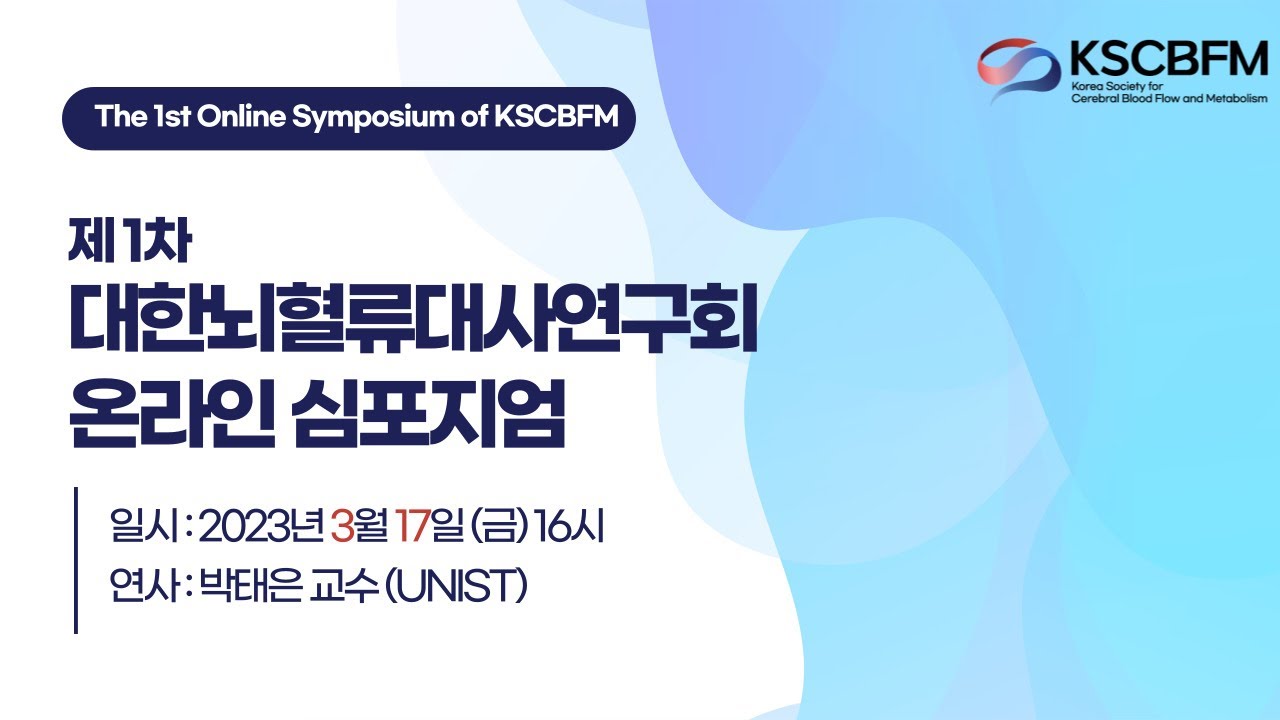 KSCBFM
Korea Society for
Cerebral Blood Flow and Metabolism

The 1st Online Symposium of KSCBFM

제 1차
대한뇌혈류대사연구회
온라인 심포지엄

일시 : 2023년 3월 17일 (금) 16시
연사 : 박태은 교수 (UNIST)